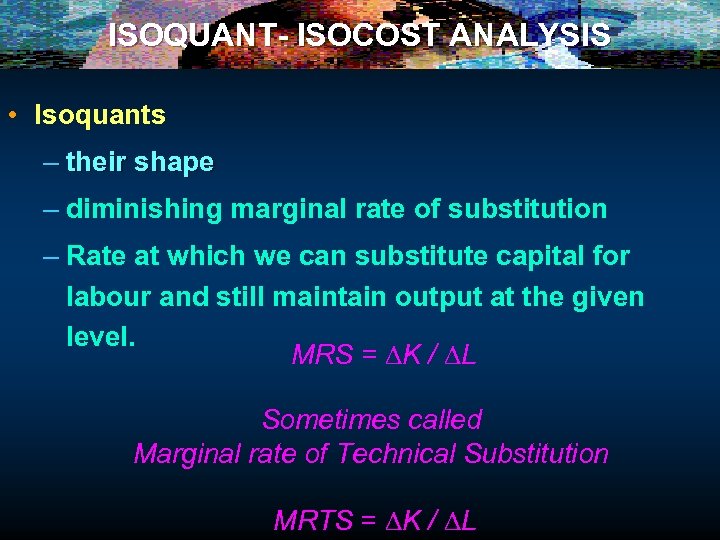 ISOQUANT- ISOCOST ANALYSIS

• Isoquants

– their shape

– diminishing marginal rate of substitution

– Rate at which we can substitute capital for labour and still maintain output at the given level.

$MRS = \Delta K / \Delta L$

Sometimes called
Marginal rate of Technical Substitution

$MRTS = \Delta K / \Delta L$